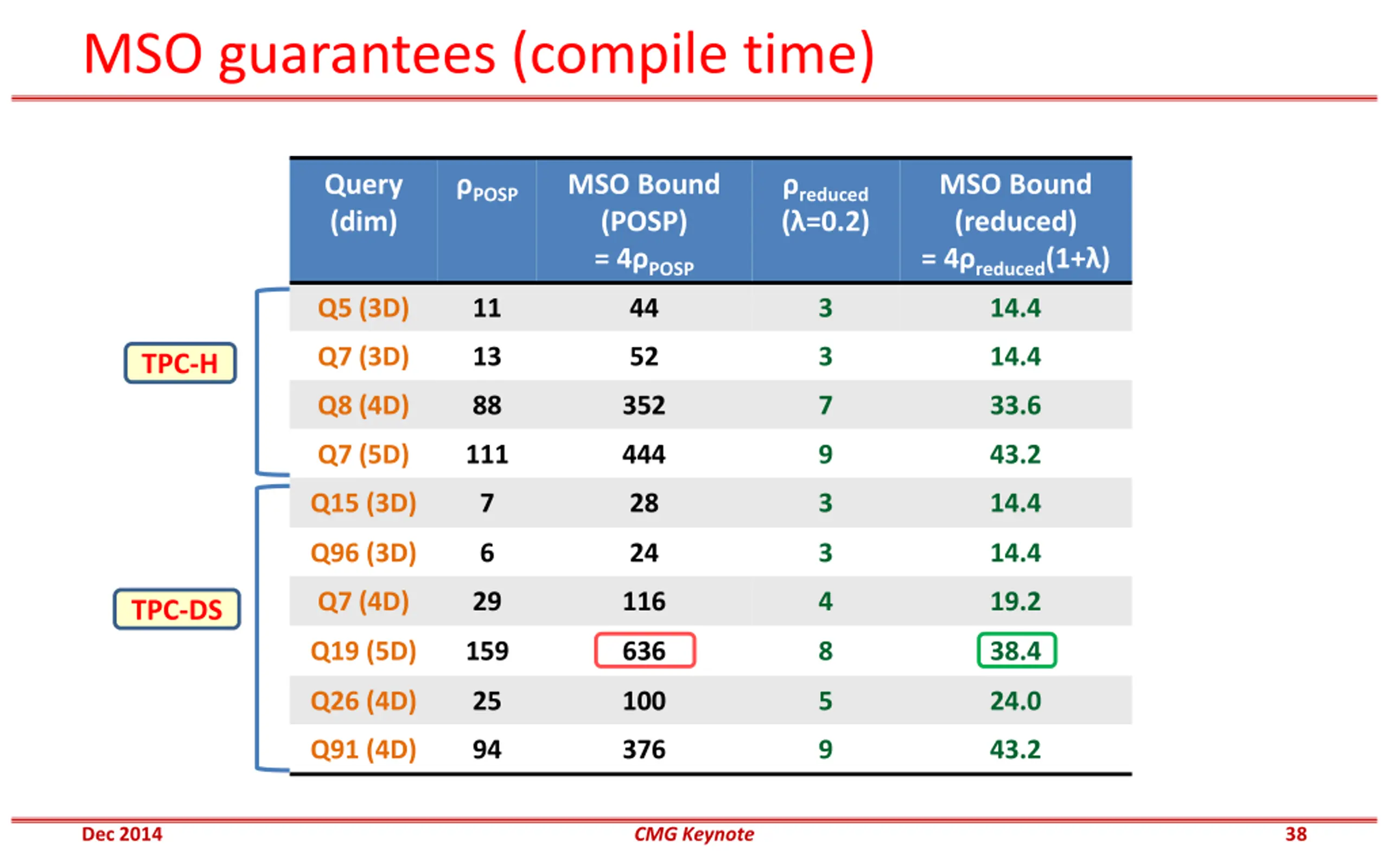 MSO guarantees (compile time)

TPC-H

TPC-DS

| Query (dim) | $\rho_{POSP}$ | MSO Bound (POSP) $= 4\rho_{POSP}$ | $\rho_{reduced}$ ($\lambda$=0.2) | MSO Bound (reduced) $= 4\rho_{reduced}(1+\lambda)$ |
|---|---|---|---|---|
| Q5 (3D) | 11 | 44 | 3 | 14.4 |
| Q7 (3D) | 13 | 52 | 3 | 14.4 |
| Q8 (4D) | 88 | 352 | 7 | 33.6 |
| Q7 (5D) | 111 | 444 | 9 | 43.2 |
| Q15 (3D) | 7 | 28 | 3 | 14.4 |
| Q96 (3D) | 6 | 24 | 3 | 14.4 |
| Q7 (4D) | 29 | 116 | 4 | 19.2 |
| Q19 (5D) | 159 | 636 | 8 | 38.4 |
| Q26 (4D) | 25 | 100 | 5 | 24.0 |
| Q91 (4D) | 94 | 376 | 9 | 43.2 |

Dec 2014 CMG Keynote 38